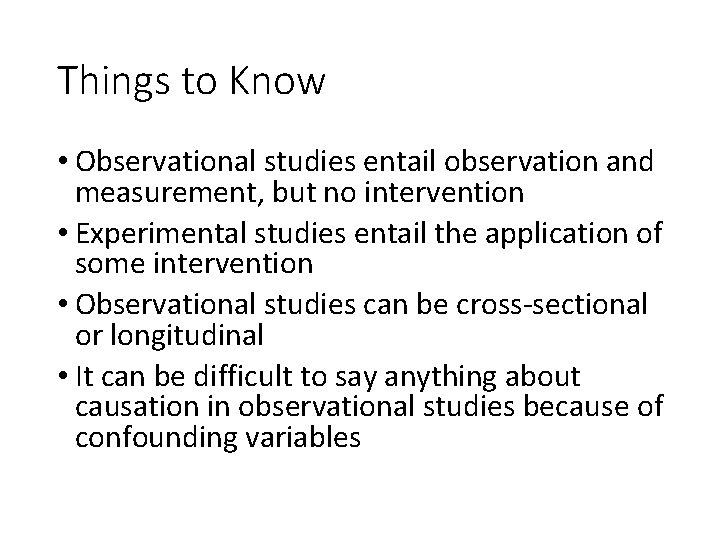 Things to Know

• Observational studies entail observation and measurement, but no intervention
• Experimental studies entail the application of some intervention
• Observational studies can be cross-sectional or longitudinal
• It can be difficult to say anything about causation in observational studies because of confounding variables